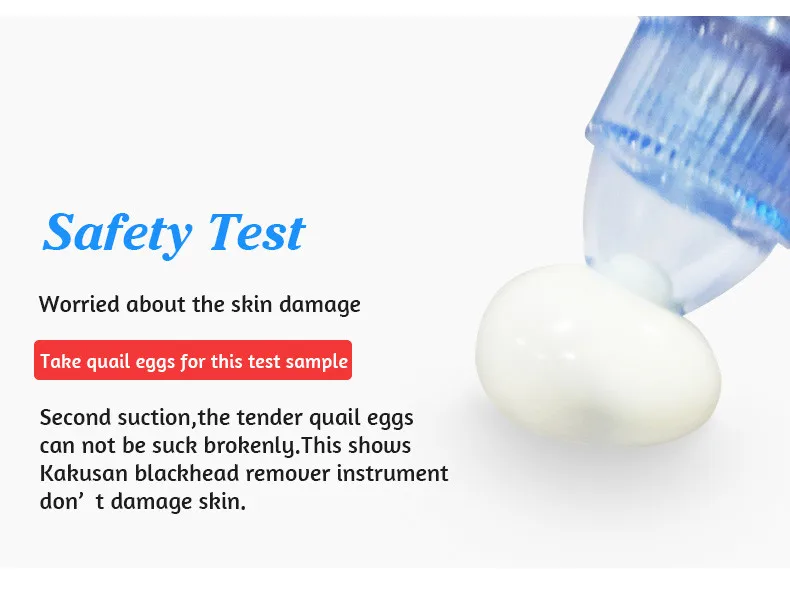 Safety Test

Worried about the skin damage

Take quail eggs for this test sample

Second suction,the tender quail eggs can not be suck brokenly.This shows Kakusan blackhead remover instrument don’ t damage skin.